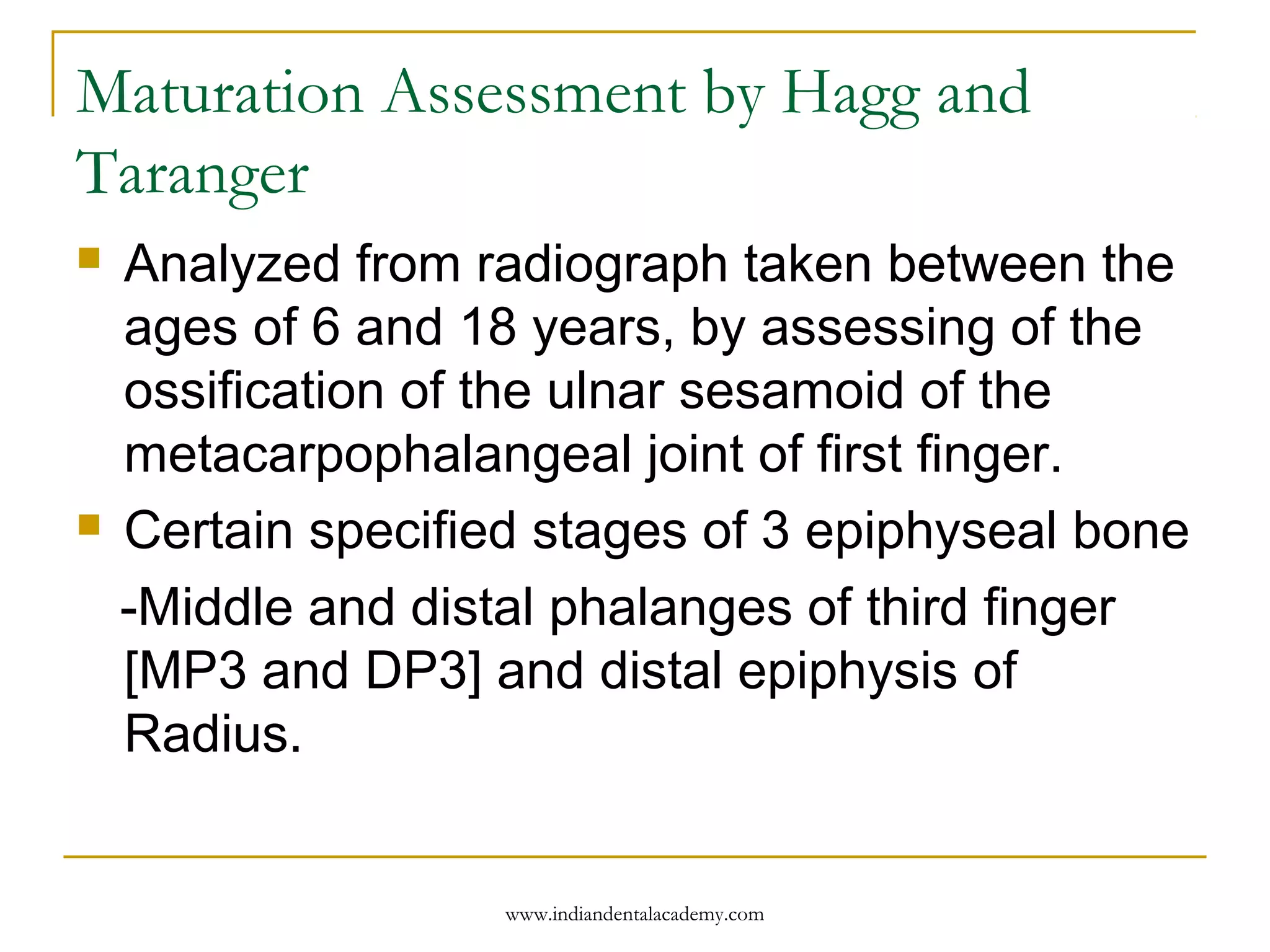 Maturation Assessment by Hagg and Taranger

Analyzed from radiograph taken between the ages of 6 and 18 years, by assessing of the ossification of the ulnar sesamoid of the metacarpophalangeal joint of first finger.

Certain specified stages of 3 epiphyseal bone

-Middle and distal phalanges of third finger [MP3 and DP3] and distal epiphysis of Radius.

www.indiandentalacademy.com